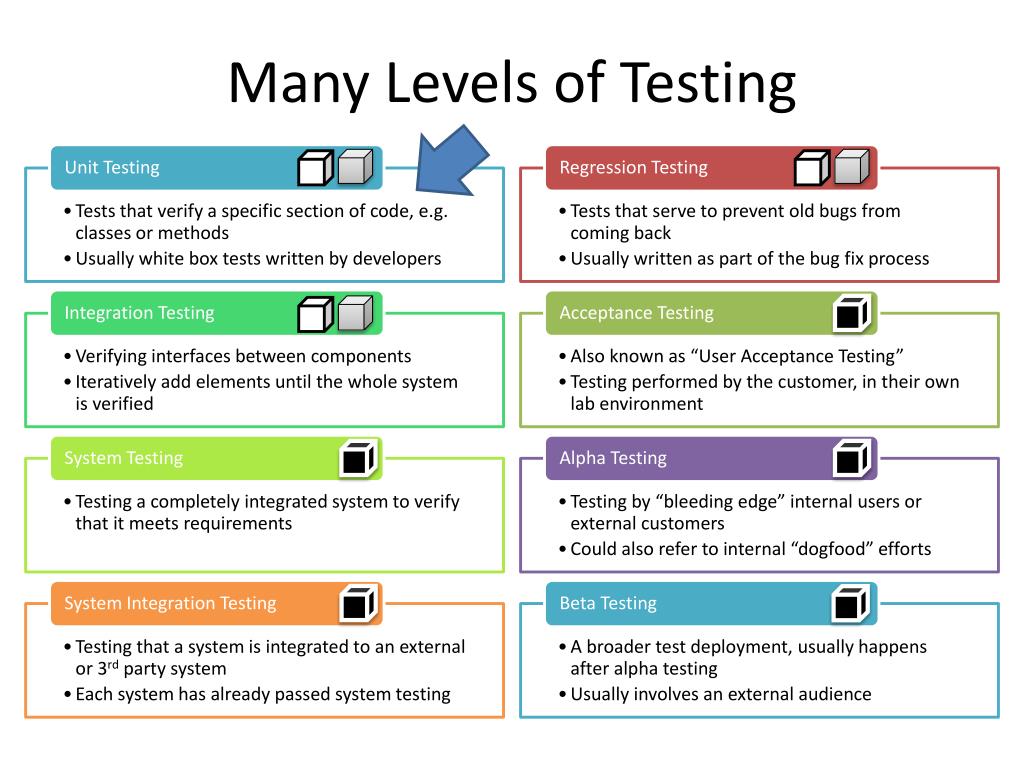 Many Levels of Testing

Unit Testing
• Tests that verify a specific section of code, e.g. classes or methods
• Usually white box tests written by developers

Integration Testing
• Verifying interfaces between components
• Iteratively add elements until the whole system is verified

System Testing
• Testing a completely integrated system to verify that it meets requirements

System Integration Testing
• Testing that a system is integrated to an external or 3$^{rd}$ party system
• Each system has already passed system testing

Regression Testing
• Tests that serve to prevent old bugs from coming back
• Usually written as part of the bug fix process

Acceptance Testing
• Also known as “User Acceptance Testing”
• Testing performed by the customer, in their own lab environment

Alpha Testing
• Testing by “bleeding edge” internal users or external customers
• Could also refer to internal “dogfood” efforts

Beta Testing
• A broader test deployment, usually happens after alpha testing
• Usually involves an external audience